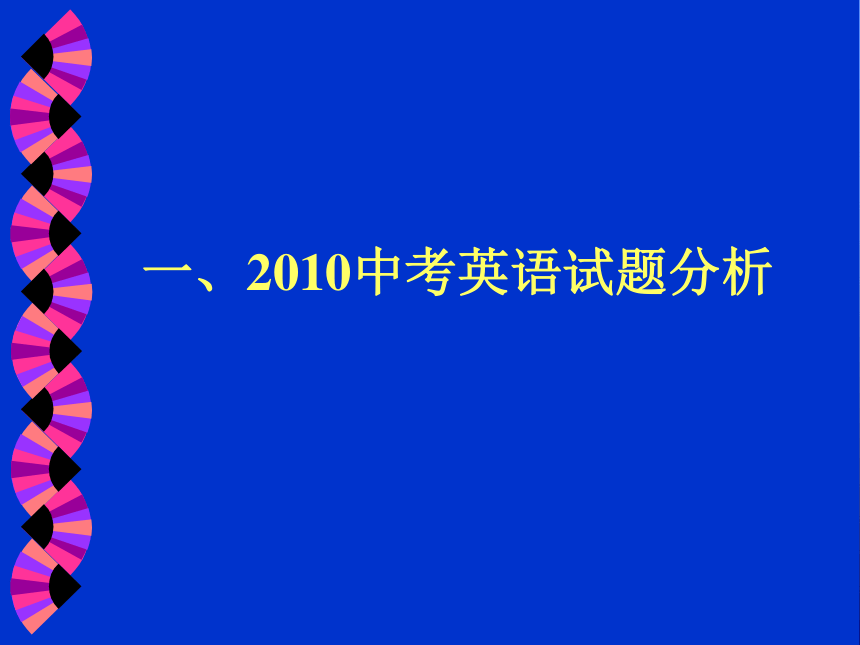 一、2010中考英语试题分析